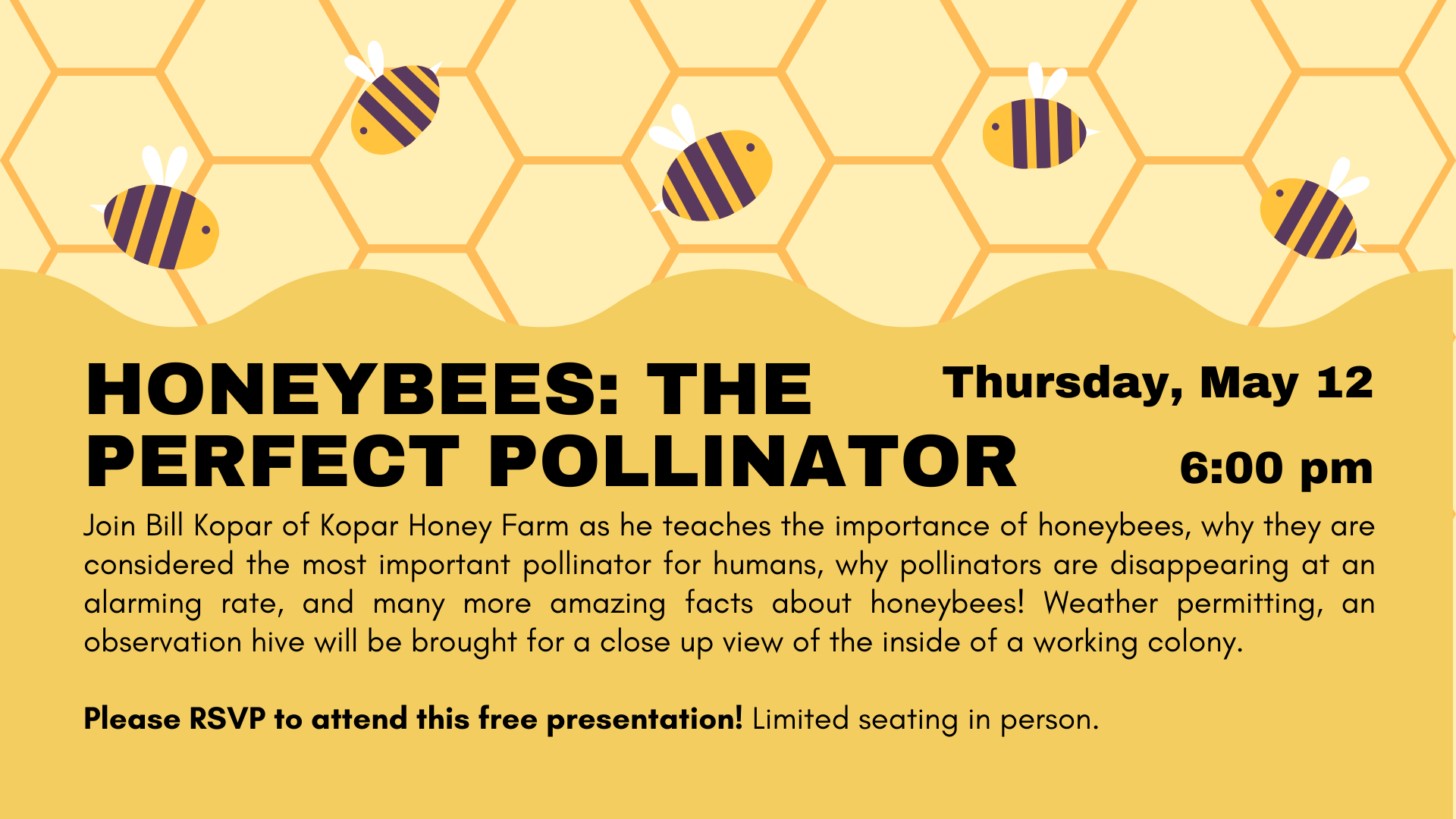 HONEYBEES: THE PERFECT POLLINATOR

Thursday, May 12

6:00 pm

Join Bill Kopar of Kopar Honey Farm as he teaches the importance of honeybees, why they are considered the most important pollinator for humans, why pollinators are disappearing at an alarming rate, and many more amazing facts about honeybees! Weather permitting, an observation hive will be brought for a close up view of the inside of a working colony.

Please RSVP to attend this free presentation! Limited seating in person.